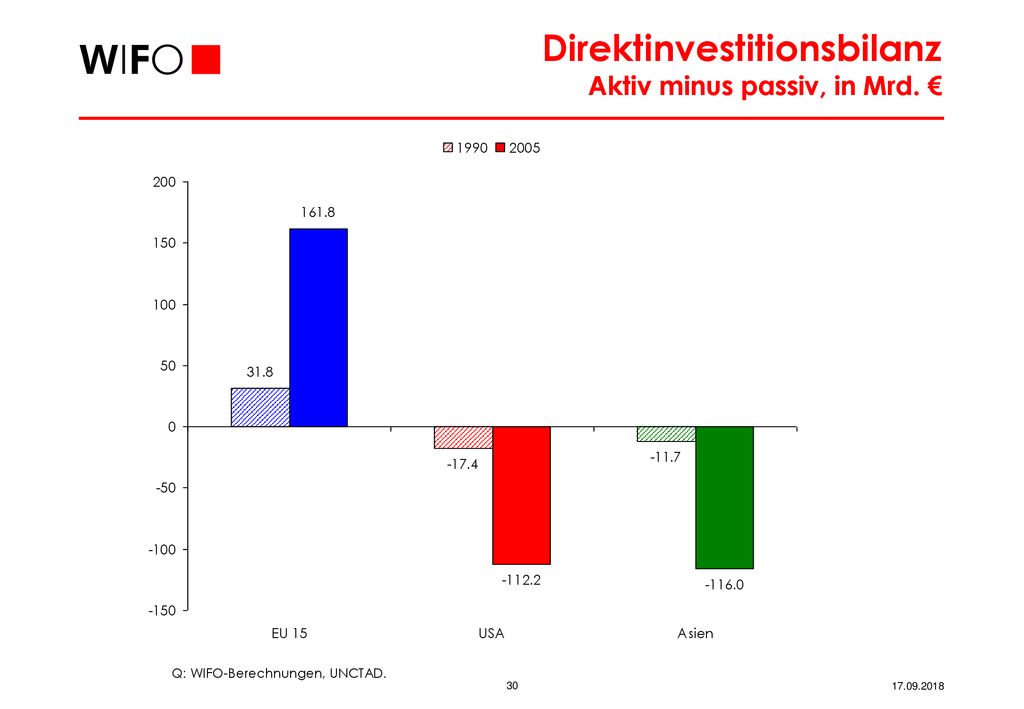 WIFO

Direktinvestitionsbilanz
Aktiv minus passiv, in Mrd. €

1990 2005

200
150
100
50
0
-50
-100
-150

161.8
31.8
-17.4
-112.2
-11.7
-116.0

EU 15
USA
Asien

Q: WIFO-Berechnungen, UNCTAD.

30

17.09.2018